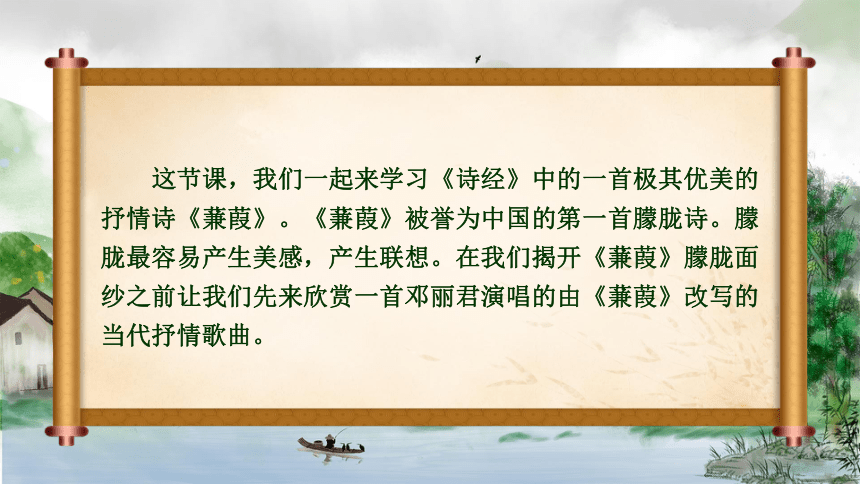 这节课，我们一起来学习《诗经》中的一首极其优美的抒情诗《蒹葭》。《蒹葭》被誉为中国的第一首朦胧诗。朦胧最容易产生美感，产生联想。在我们揭开《蒹葭》朦胧面纱之前让我们先来欣赏一首邓丽君演唱的由《蒹葭》改写的当代抒情歌曲。